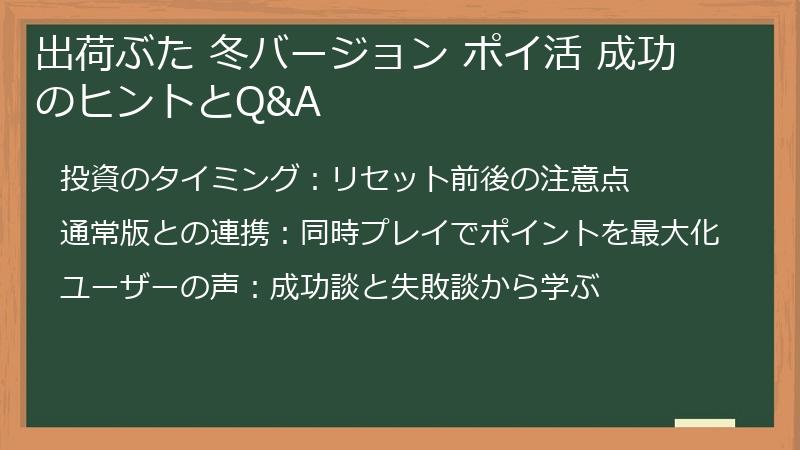 出荷ぶた 冬バージョン ポイ活 成功のヒントとQ&A

投資のタイミング：リセット前後の注意点

通常版との連携：同時プレイでポイントを最大化

ユーザーの声：成功談と失敗談から学ぶ